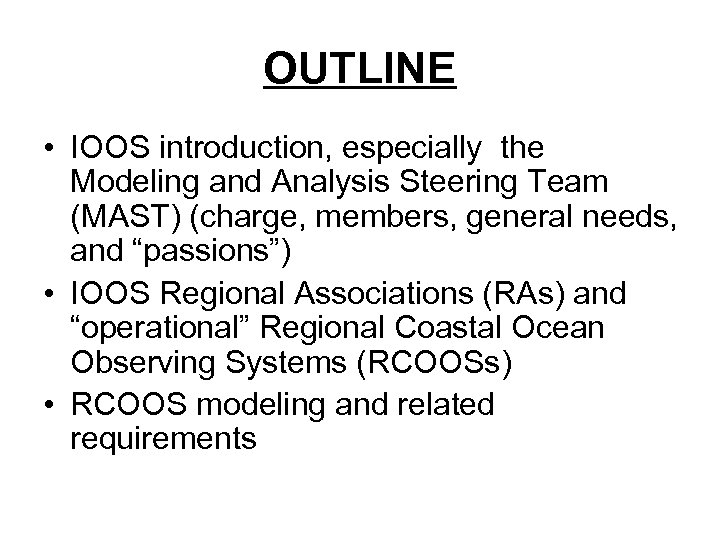 OUTLINE

• IOOS introduction, especially the Modeling and Analysis Steering Team (MAST) (charge, members, general needs, and “passions”)
• IOOS Regional Associations (RAs) and “operational” Regional Coastal Ocean Observing Systems (RCOOSs)
• RCOOS modeling and related requirements